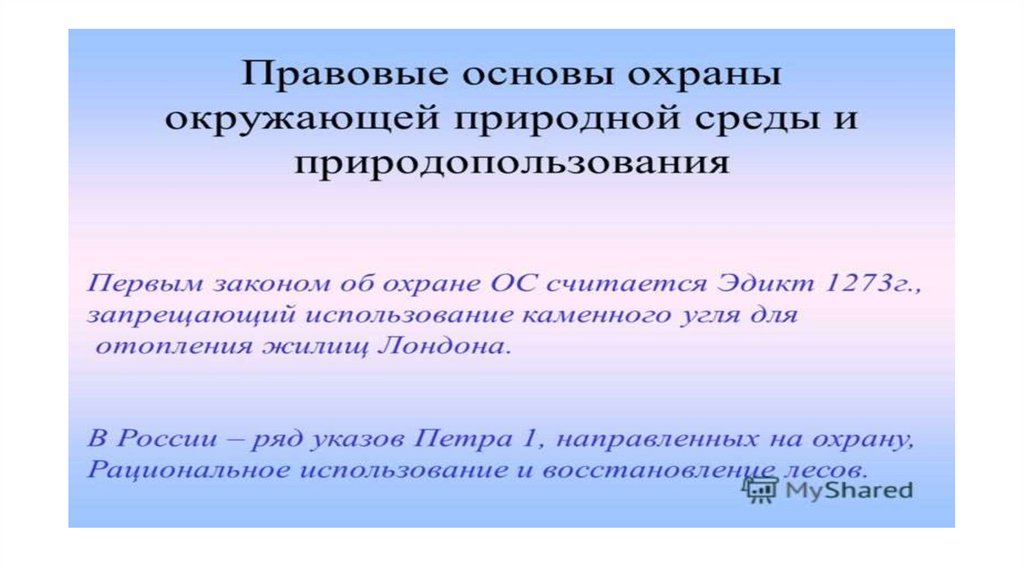 Правовые основы охраны окружающей природной среды и природопользования

Первым законом об охране ОС считается Эдикт 1273г., запрещающий использование каменного угля для отопления жилищ Лондона.

В России – ряд указов Петра 1, направленных на охрану, Рациональное использование и восстановление лесов.

MyShared